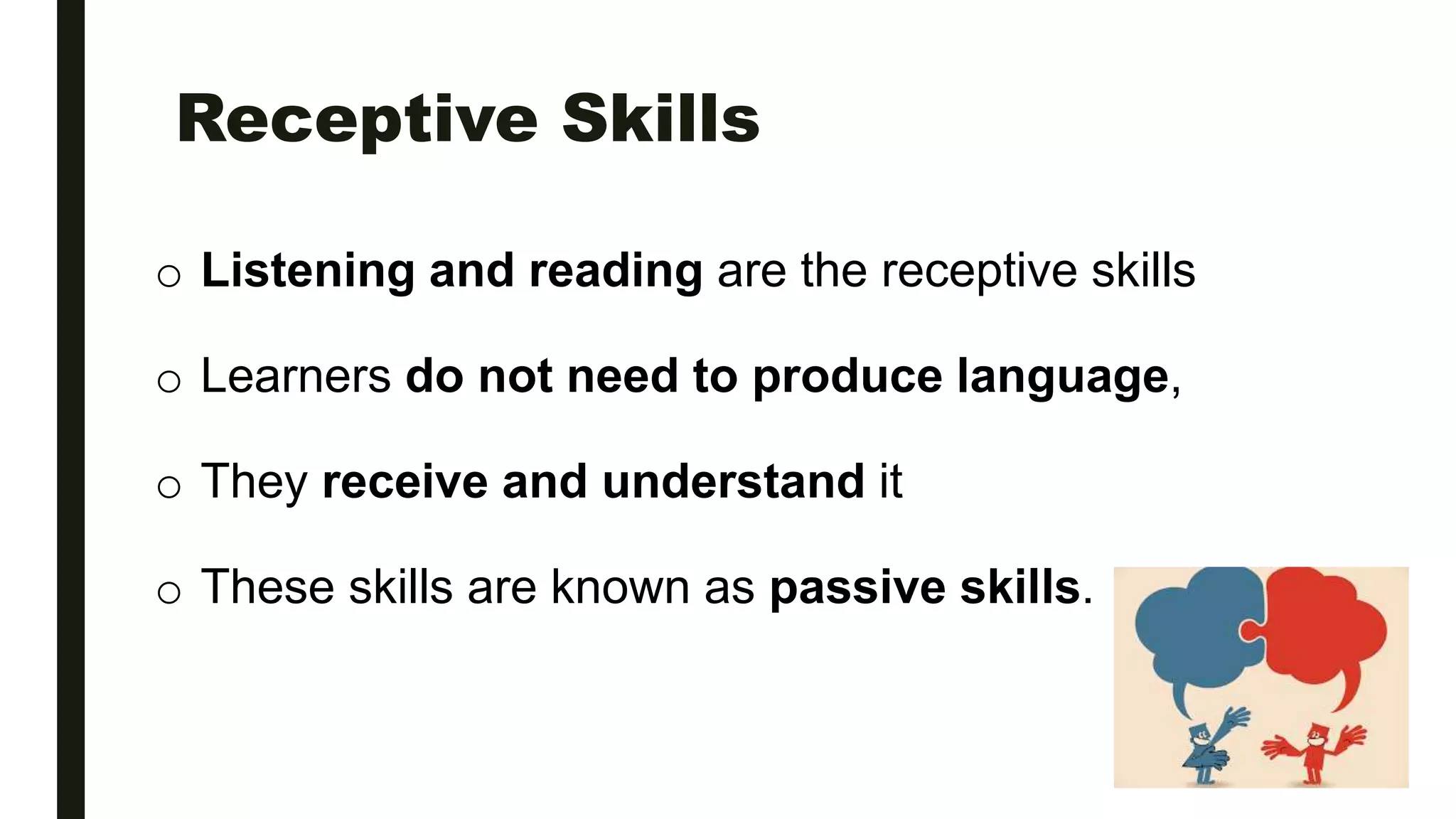 Receptive Skills

o Listening and reading are the receptive skills

o Learners do not need to produce language,

o They receive and understand it

o These skills are known as passive skills.